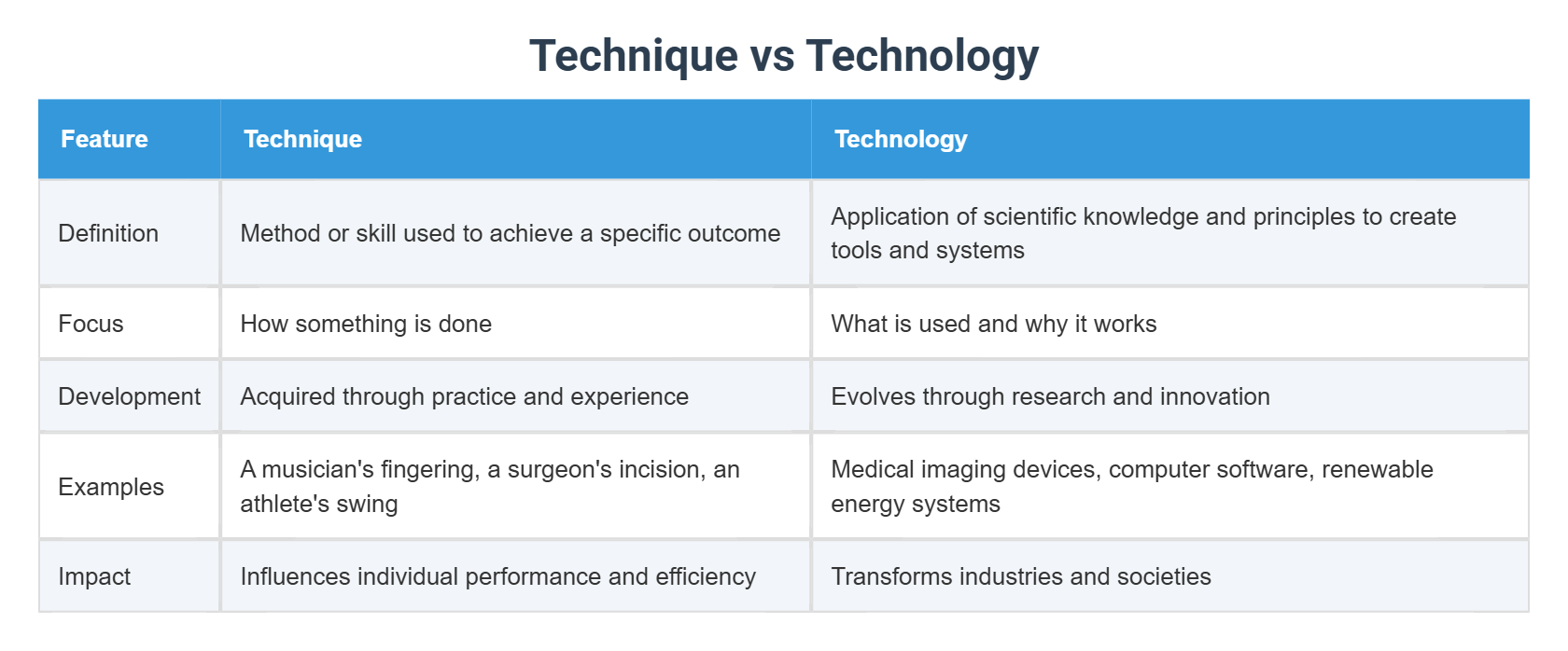 Technique vs Technology

| Feature | Technique | Technology |
|---|---|---|
| Definition | Method or skill used to achieve a specific outcome | Application of scientific knowledge and principles to create tools and systems |
| Focus | How something is done | What is used and why it works |
| Development | Acquired through practice and experience | Evolves through research and innovation |
| Examples | A musician's fingering, a surgeon's incision, an athlete's swing | Medical imaging devices, computer software, renewable energy systems |
| Impact | Influences individual performance and efficiency | Transforms industries and societies |